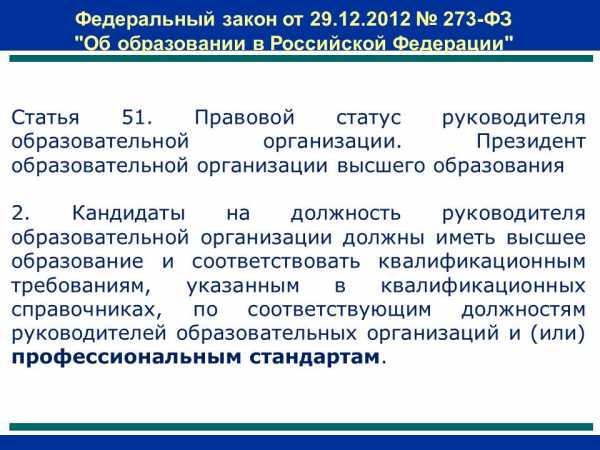 Федеральный закон от 29.12.2012 № 273-ФЗ "Об образовании в Российской Федерации"

Статья 51. Правовой статус руководителя образовательной организации. Президент образовательной организации высшего образования

2. Кандидаты на должность руководителя образовательной организации должны иметь высшее образование и соответствовать квалификационным требованиям, указанным в квалификационных справочниках, по соответствующим должностям руководителей образовательных организаций и (или) профессиональным стандартам.